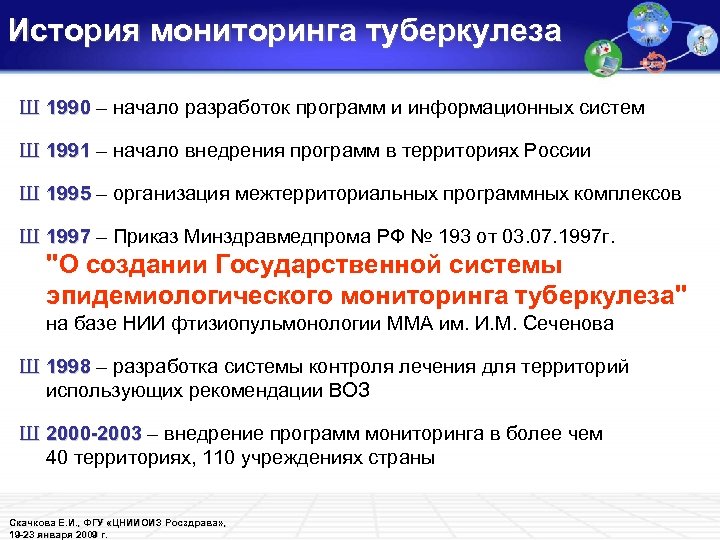 История мониторинга туберкулеза

Ш 1990 – начало разработок программ и информационных систем

Ш 1991 – начало внедрения программ в территориях России

Ш 1995 – организация межтерриториальных программных комплексов

Ш 1997 – Приказ Минздравмедпрома РФ № 193 от 03.07.1997г. "О создании Государственной системы эпидемиологического мониторинга туберкулеза" на базе НИИ фтизиопульмонологии ММА им. И.М. Сеченова

Ш 1998 – разработка системы контроля лечения для территорий использующих рекомендации ВОЗ

Ш 2000-2003 – внедрение программ мониторинга в более чем 40 территориях, 110 учреждениях страны

Скачкова Е.И., ФГУ «ЦНИИОИЗ Росздрава», 19-23 января 2009 г.